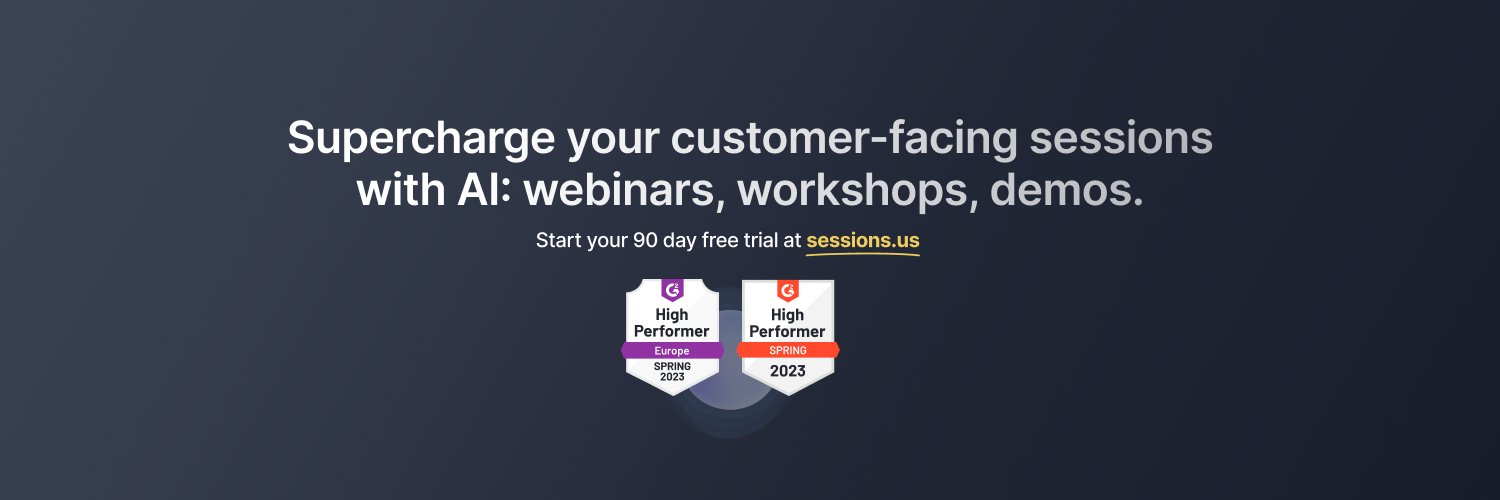 Supercharge your customer-facing sessions with AI: webinars, workshops, demos.

Start your 90 day free trial at sessions.us

G2
High Performer
Europe
SPRING
2023

G2
High Performer
SPRING
2023